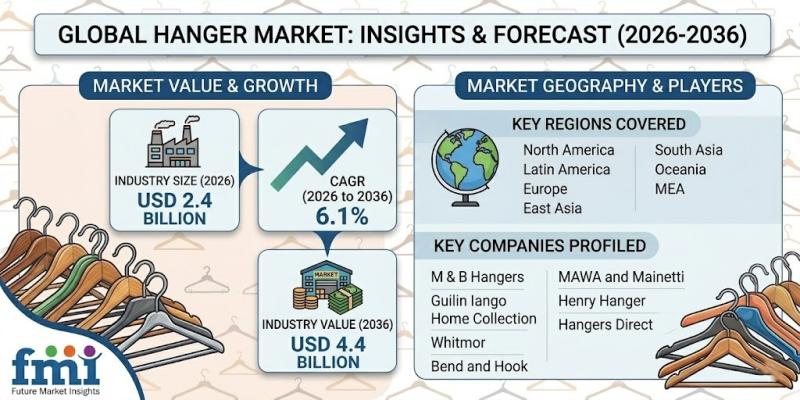 GLOBAL HANGER MARKET: INSIGHTS & FORECAST (2026-2036)

MARKET VALUE & GROWTH

INDUSTRY SIZE (2026)
USD 2.4 BILLION

CAGR (2026 to 2036)
6.1%

MARKET

INDUSTRY VALUE (2036)
USD 4.4 BILLION

MARKET GEOGRAPHY & PLAYERS

KEY REGIONS COVERED

North America
Latin America
Europe
East Asia

South Asia
Oceania
MEA

KEY COMPANIES PROFILED

M & B Hangers
Guilin Iango Home Collection
Whitmor
Bend and Hook

MAWA and Mainetti
Henry Hanger
Hangers Direct

fmi
Future Market Insights